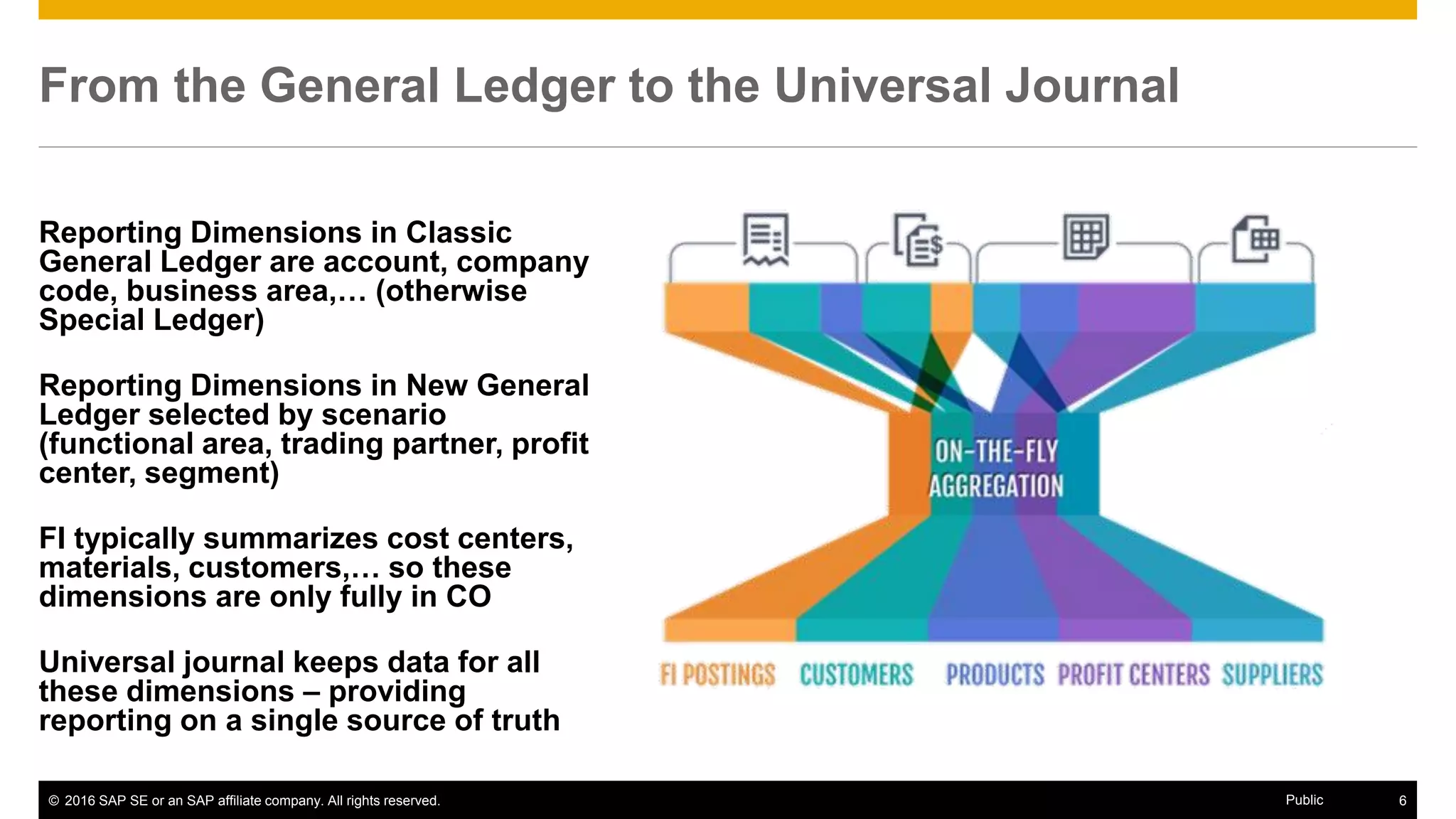 From the General Ledger to the Universal Journal

Reporting Dimensions in Classic General Ledger are account, company code, business area,… (otherwise Special Ledger)

Reporting Dimensions in New General Ledger selected by scenario (functional area, trading partner, profit center, segment)

FI typically summarizes cost centers, materials, customers,… so these dimensions are only fully in CO

Universal journal keeps data for all these dimensions – providing reporting on a single source of truth

ON-THE-FLY AGGREGATION

FI POSTINGS CUSTOMERS PRODUCTS PROFIT CENTERS SUPPLIERS

© 2016 SAP SE or an SAP affiliate company. All rights reserved.

Public

6